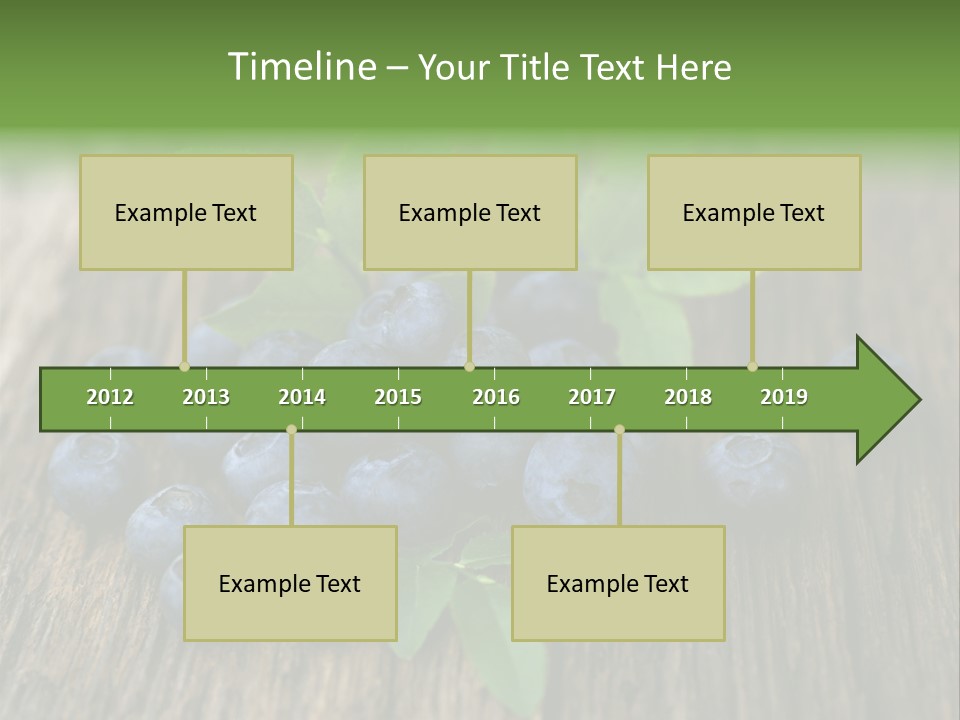 Timeline – Your Title Text Here

Example Text

Example Text

Example Text

2012 2013 2014 2015 2016 2017 2018 2019

Example Text

Example Text